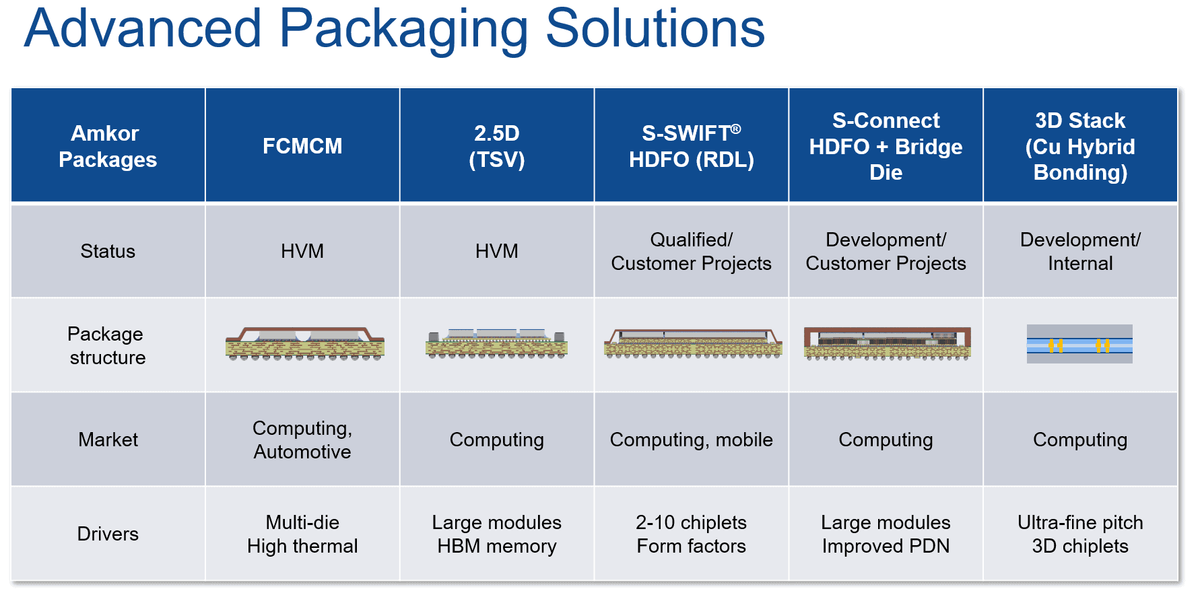 Advanced Packaging Solutions

| Amkor Packages | FCMCM | 2.5D (TSV) | S-SWIFT® HDFO (RDL) | S-Connect HDFO + Bridge Die | 3D Stack (Cu Hybrid Bonding) |
|---|---|---|---|---|---|
| Status | HVM | HVM | Qualified/ Customer Projects | Development/ Customer Projects | Development/ Internal |
| Package structure | | | | | |
| Market | Computing, Automotive | Computing | Computing, mobile | Computing | Computing |
| Drivers | Multi-die High thermal | Large modules HBM memory | 2-10 chiplets Form factors | Large modules Improved PDN | Ultra-fine pitch 3D chiplets |